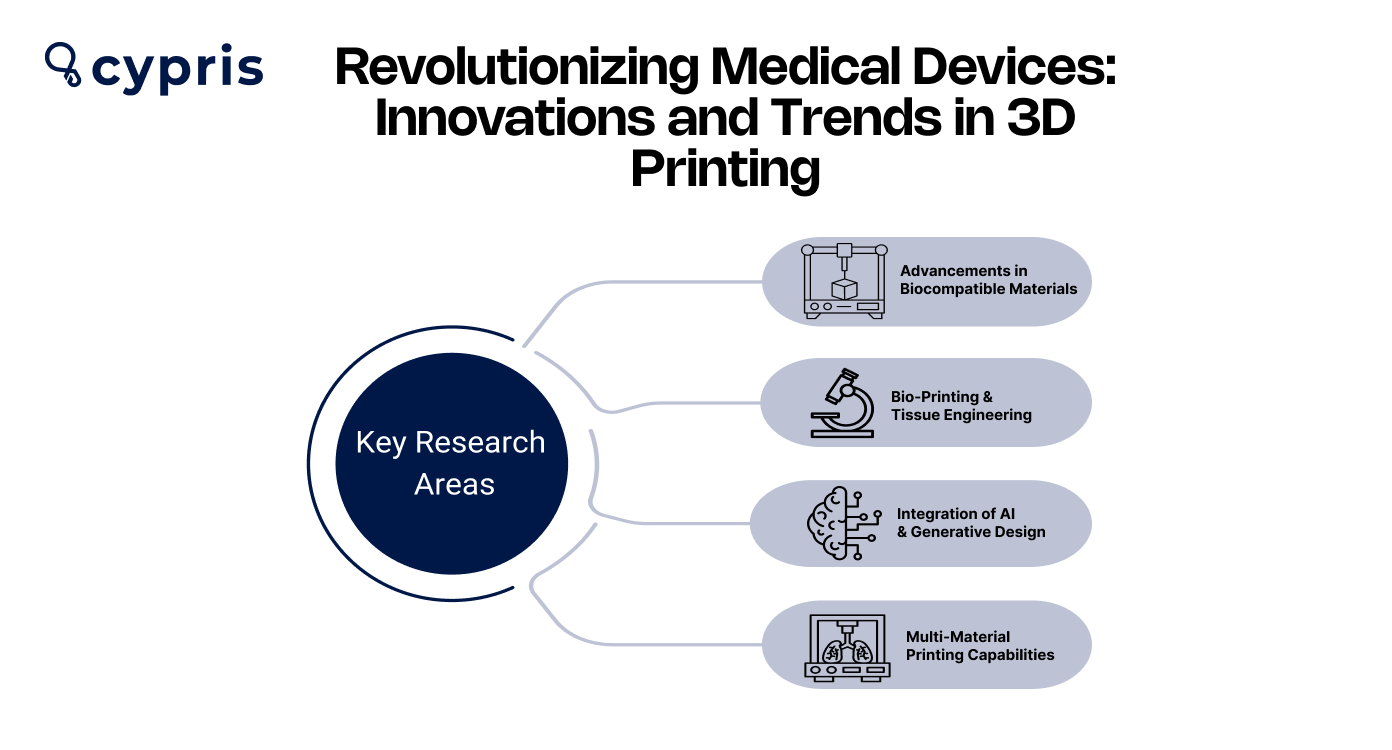 cypris

Revolutionizing Medical Devices: Innovations and Trends in 3D Printing

Key Research Areas

Advancements in Biocompatible Materials

Bio-Printing & Tissue Engineering

Integration of AI & Generative Design

Multi-Material Printing Capabilities